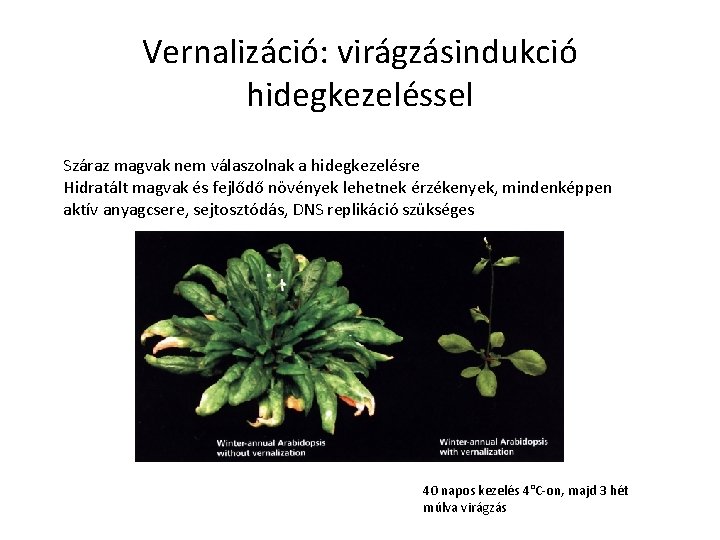 Vernalizáció: virágzásindukció hidegkezeléssel

Száraz magvak nem válaszolnak a hidegkezelésre
Hidratált magvak és fejlődő növények lehetnek érzékenyek, mindenképpen aktív anyagcsere, sejtosztódás, DNS replikáció szükséges

Winter-annual Arabidopsis without vernalization

Winter-annual Arabidopsis with vernalization

40 napos kezelés 4°C-on, majd 3 hét múlva virágzás